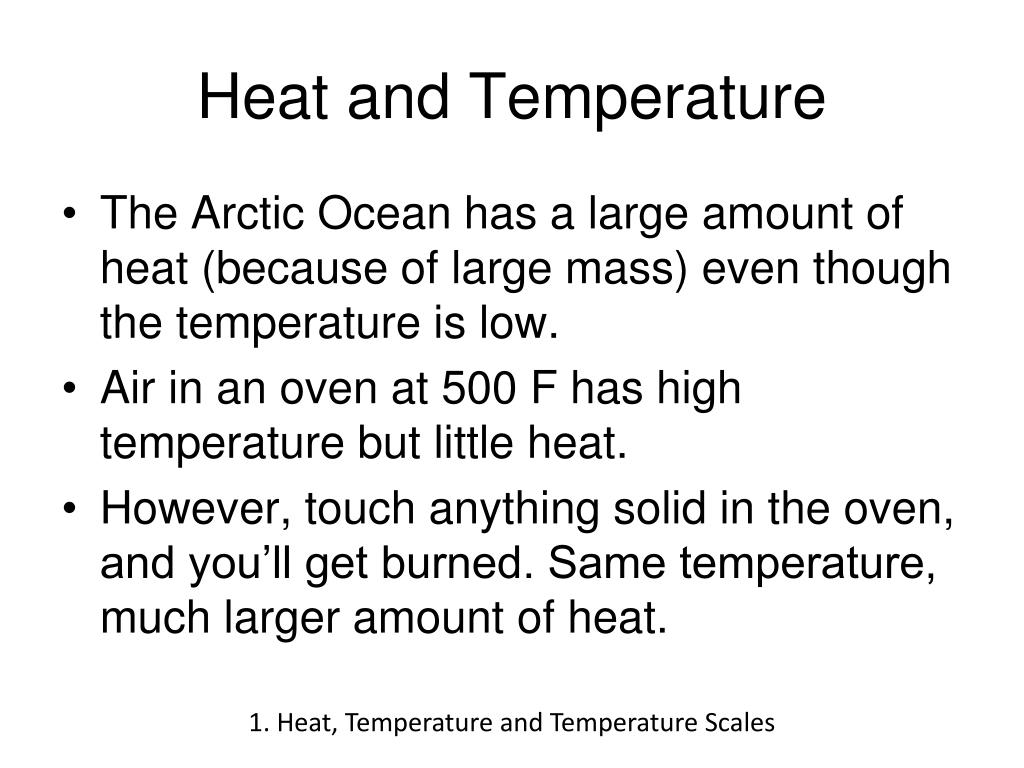 Heat and Temperature

• The Arctic Ocean has a large amount of heat (because of large mass) even though the temperature is low.
• Air in an oven at 500 F has high temperature but little heat.
• However, touch anything solid in the oven, and you'll get burned. Same temperature, much larger amount of heat.

1. Heat, Temperature and Temperature Scales